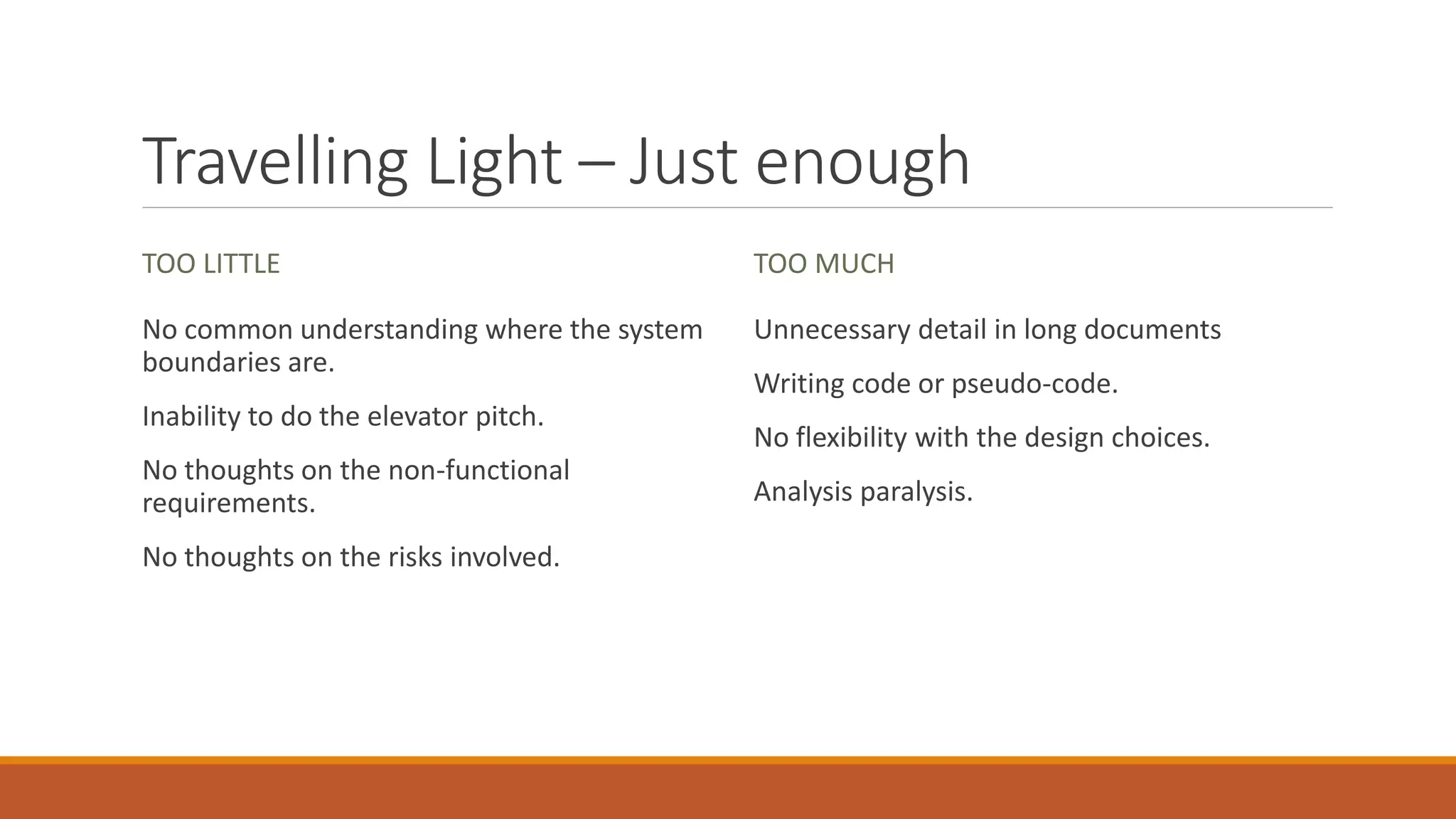 Travelling Light – Just enough

TOO LITTLE

No common understanding where the system boundaries are.

Inability to do the elevator pitch.

No thoughts on the non-functional requirements.

No thoughts on the risks involved.

TOO MUCH

Unnecessary detail in long documents

Writing code or pseudo-code.

No flexibility with the design choices.

Analysis paralysis.